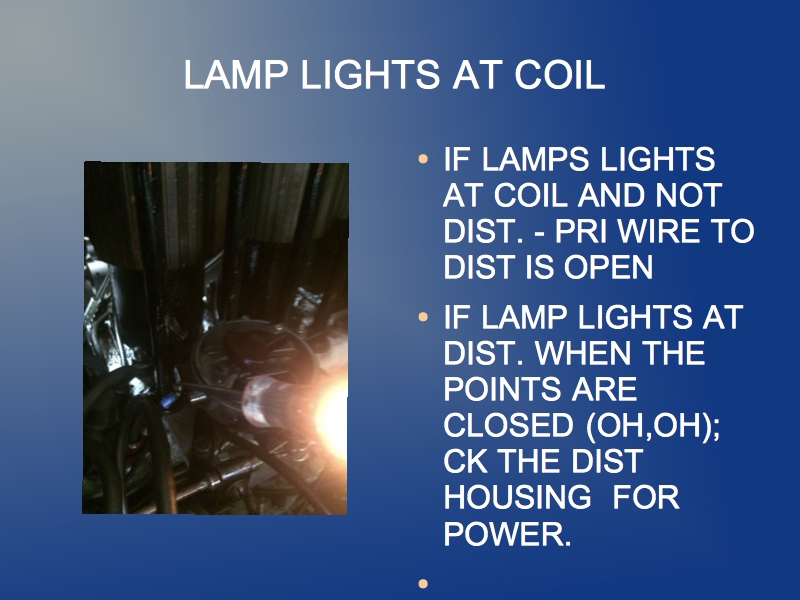 LAMP LIGHTS AT COIL

• IF LAMPS LIGHTS AT COIL AND NOT DIST. - PRI WIRE TO DIST IS OPEN

• IF LAMP LIGHTS AT DIST. WHEN THE POINTS ARE CLOSED (OH,OH); CK THE DIST HOUSING FOR POWER.

•